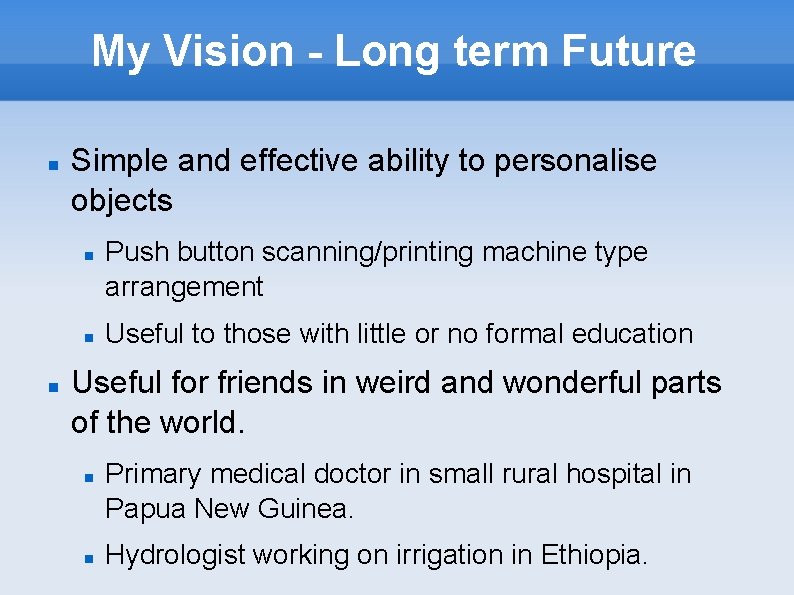 My Vision - Long term Future

- Simple and effective ability to personalise objects
  - Push button scanning/printing machine type arrangement
  - Useful to those with little or no formal education
- Useful for friends in weird and wonderful parts of the world.
  - Primary medical doctor in small rural hospital in Papua New Guinea.
  - Hydrologist working on irrigation in Ethiopia.